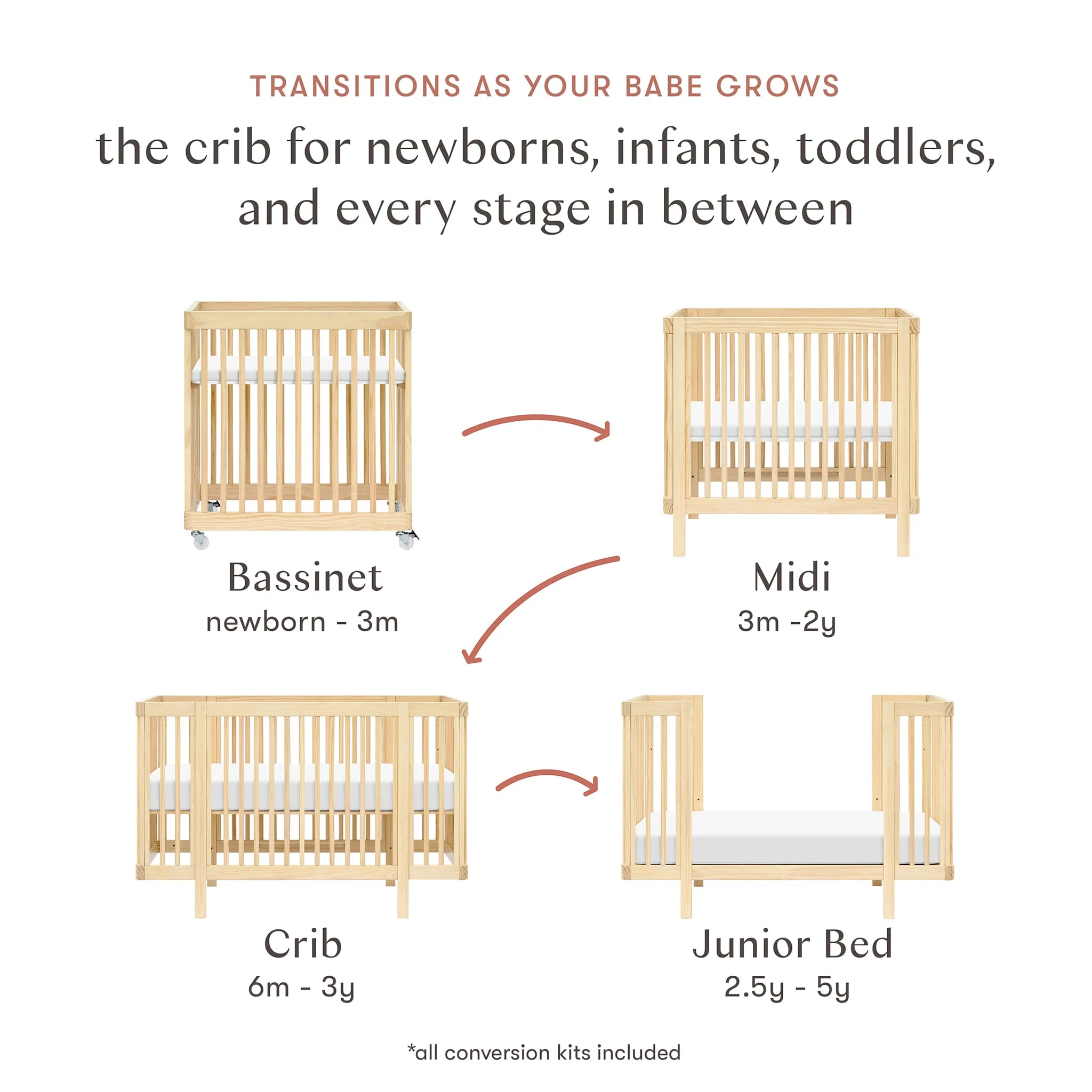 TRANSITIONS AS YOUR BABE GROWS

the crib for newborns, infants, toddlers, and every stage in between

Bassinet
newborn - 3m

Midi
3m -2y

Crib
6m - 3y

Junior Bed
2.5y - 5y

*all conversion kits included